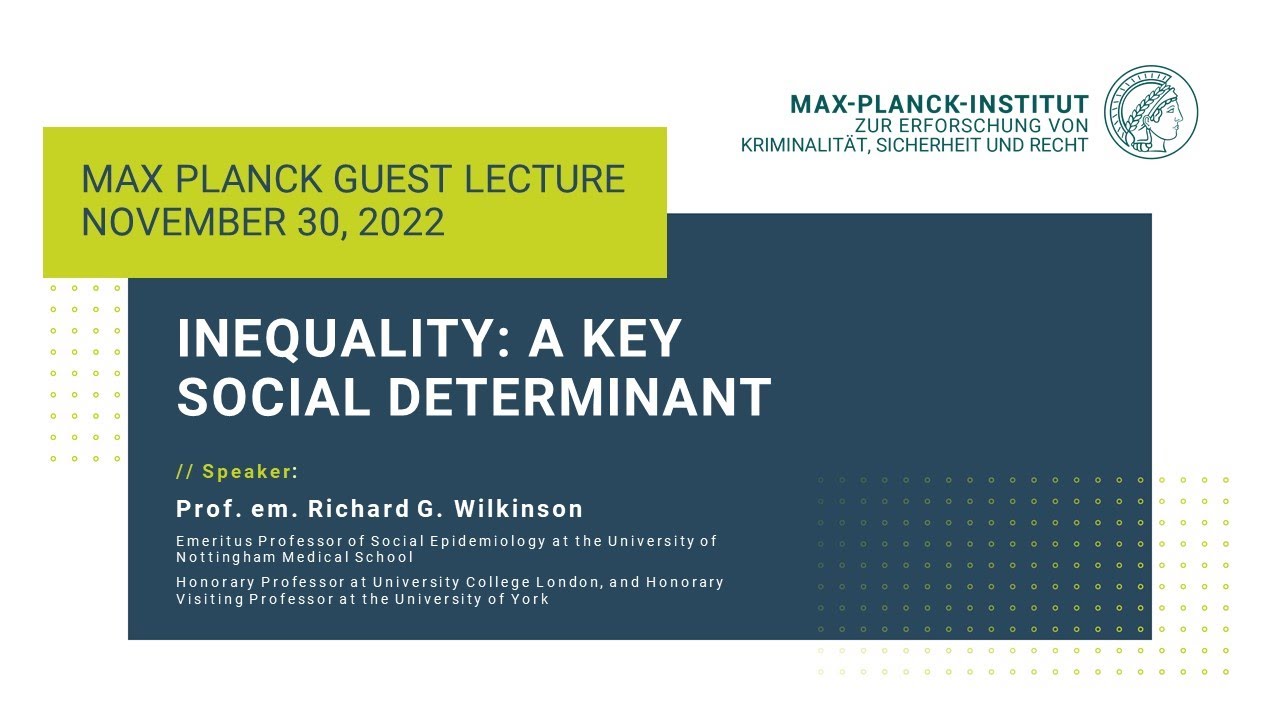 MAX-PLANCK-INSTITUT
ZUR ERFORSCHUNG VON
KRIMINALITÄT, SICHERHEIT UND RECHT

MAX PLANCK GUEST LECTURE
NOVEMBER 30, 2022

INEQUALITY: A KEY SOCIAL DETERMINANT

// Speaker:

Prof. em. Richard G. Wilkinson

Emeritus Professor of Social Epidemiology at the University of Nottingham Medical School

Honorary Professor at University College London, and Honorary Visiting Professor at the University of York